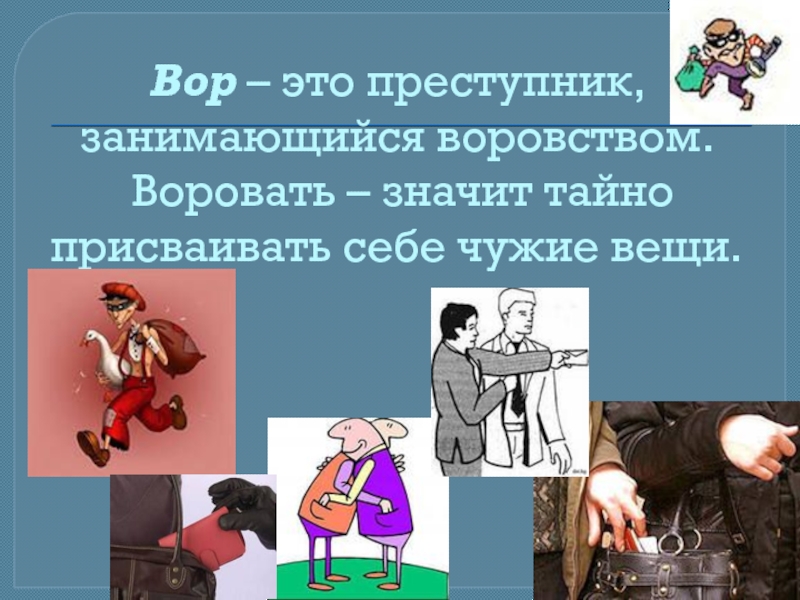 Вор – это преступник, занимающийся воровством. Воровать – значит тайно присваивать себе чужие вещи.